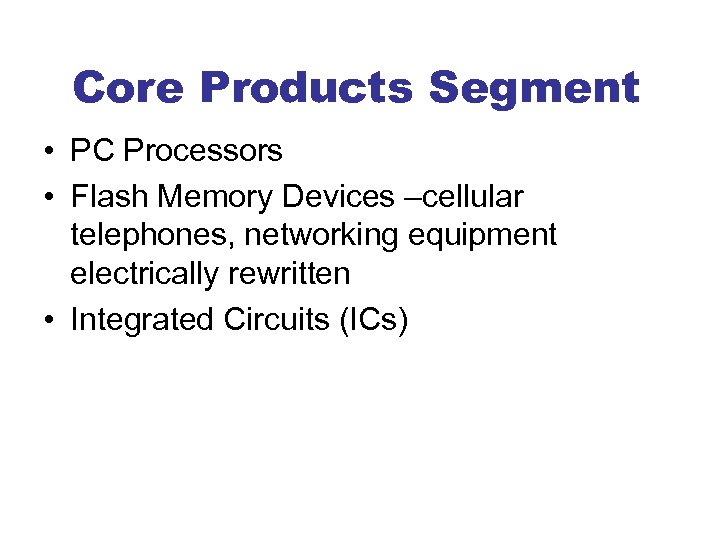 Core Products Segment

• PC Processors
• Flash Memory Devices –cellular telephones, networking equipment electrically rewritten
• Integrated Circuits (ICs)